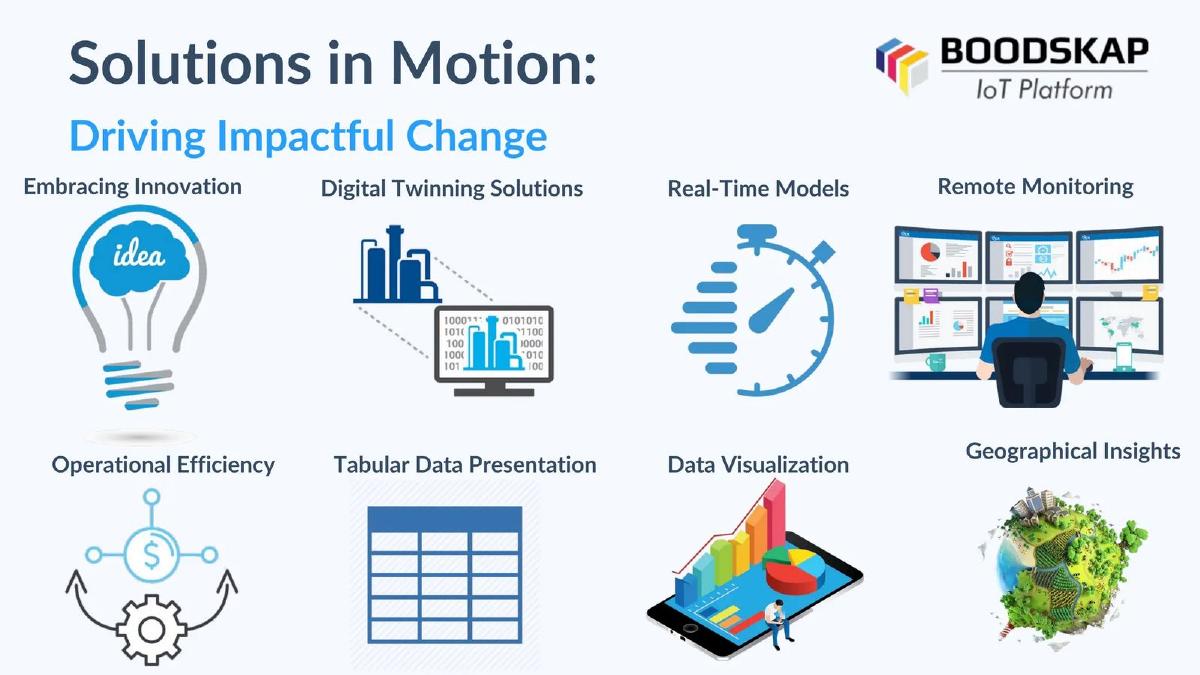 Solutions in Motion:

Driving Impactful Change

BOODSKAP
IoT Platform

Embracing Innovation

idea

Digital Twinning Solutions

Real-Time Models

Remote Monitoring

Operational Efficiency

$

Tabular Data Presentation

Data Visualization

Geographical Insights